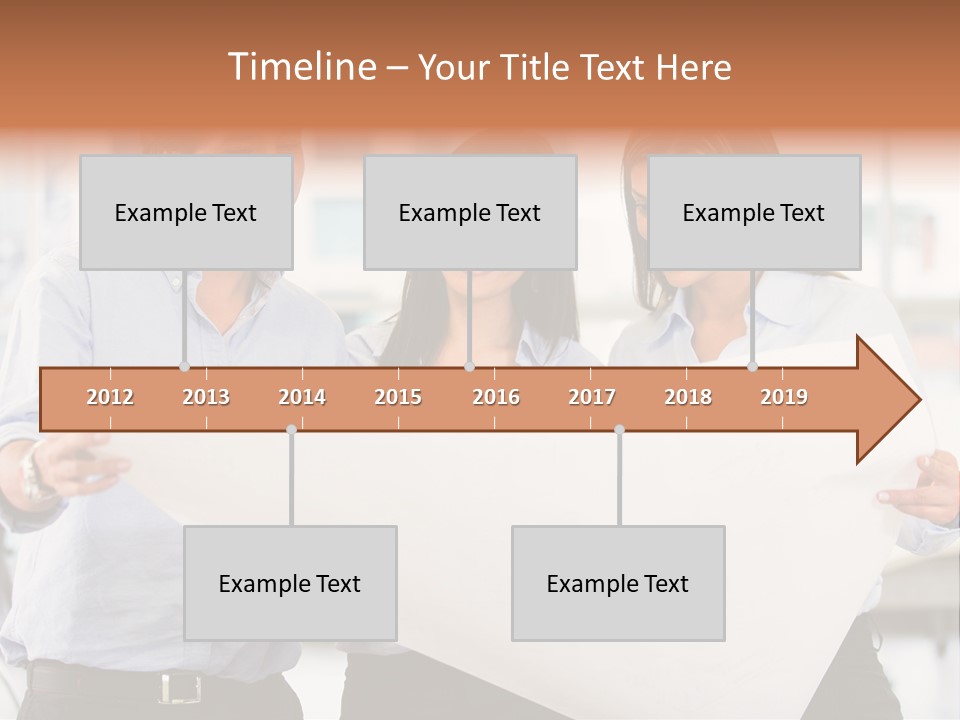 Timeline – Your Title Text Here

Example Text

Example Text

Example Text

2012 2013 2014 2015 2016 2017 2018 2019

Example Text

Example Text